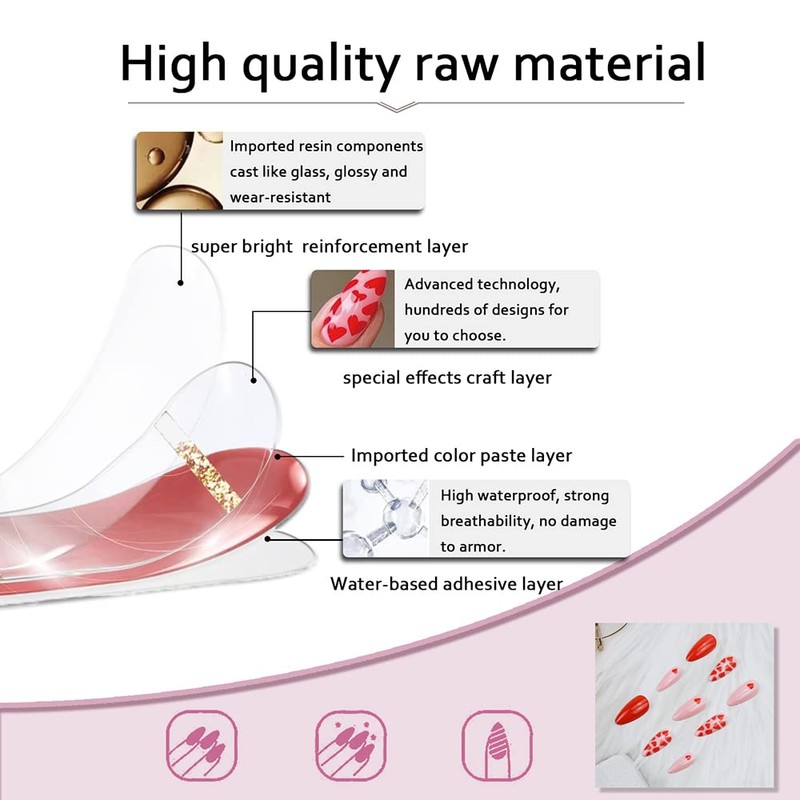 High quality raw material

Imported resin components cast like glass, glossy and wear-resistant

super bright  reinforcement layer

Advanced technology, hundreds of designs for you to choose.

special effects craft layer

Imported color paste layer

High waterproof, strong breathability, no damage to armor.

Water-based adhesive layer